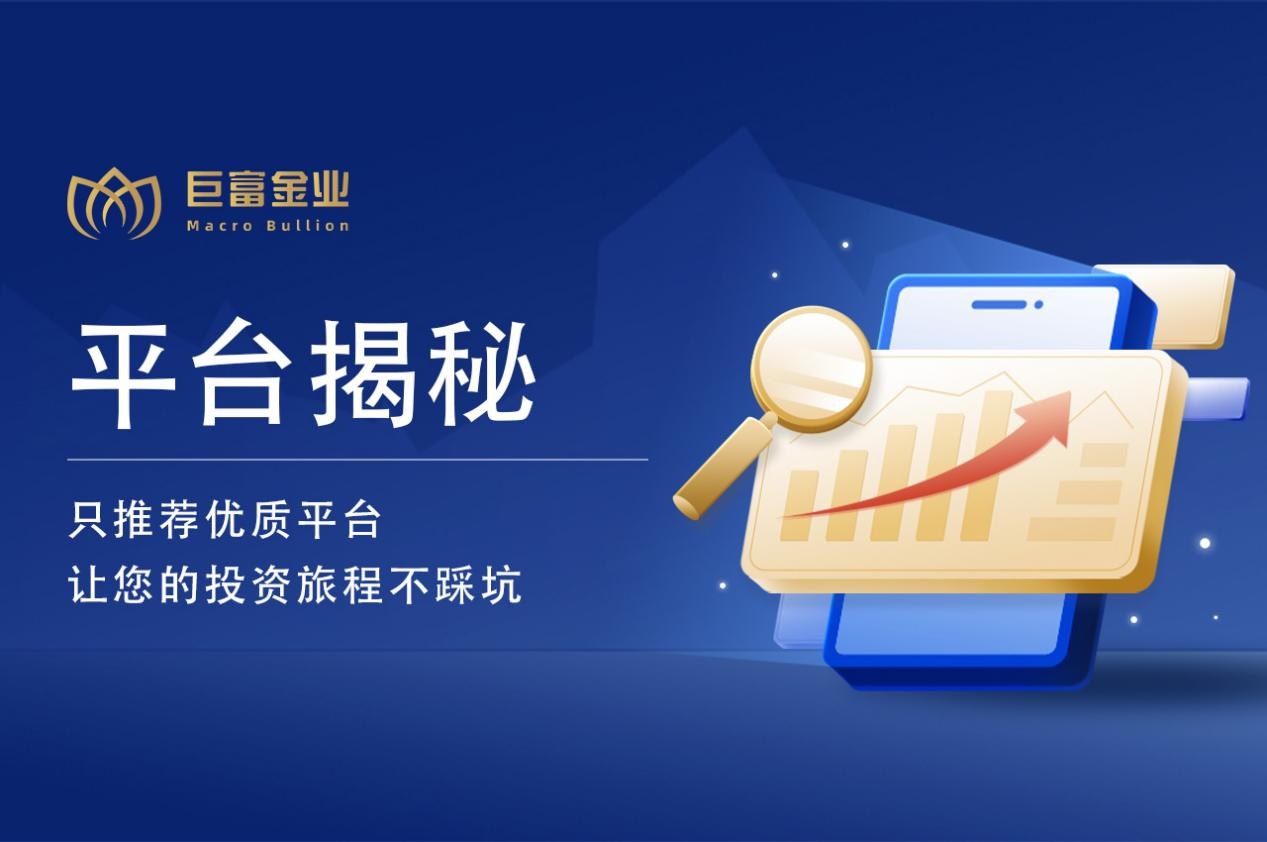 巨富金业
Macro Bullion

平台揭秘

只推荐优质平台
让您的投资旅程不踩坑